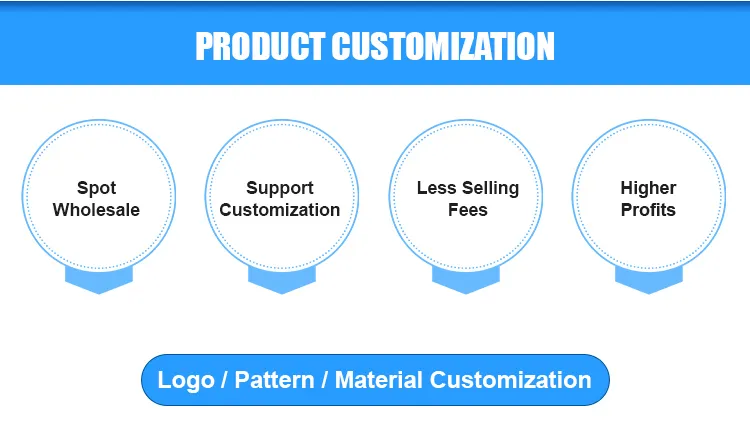 PRODUCT CUSTOMIZATION

Spot Wholesale

Support Customization

Less Selling Fees

Higher Profits

Logo / Pattern / Material Customization